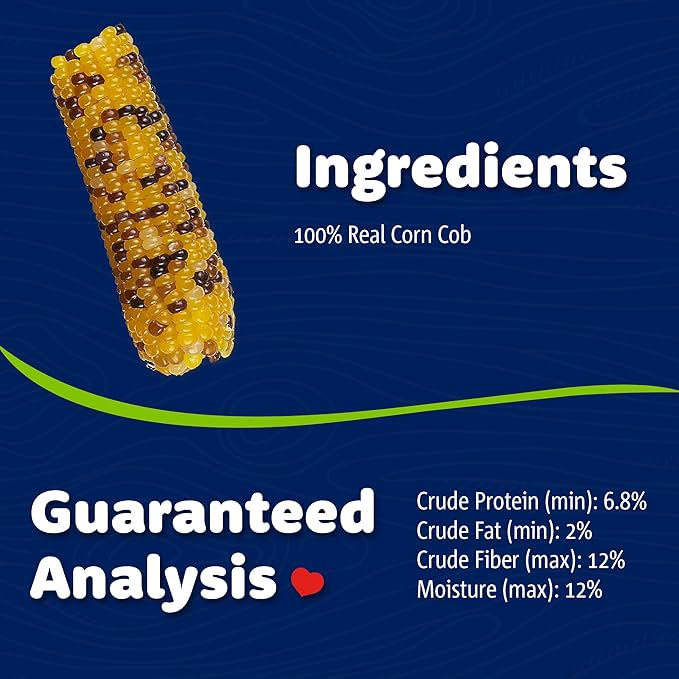 Ingredients

100% Real Corn Cob

Guaranteed Analysis

Crude Protein (min): 6.8%
Crude Fat (min): 2%
Crude Fiber (max): 12%
Moisture (max): 12%